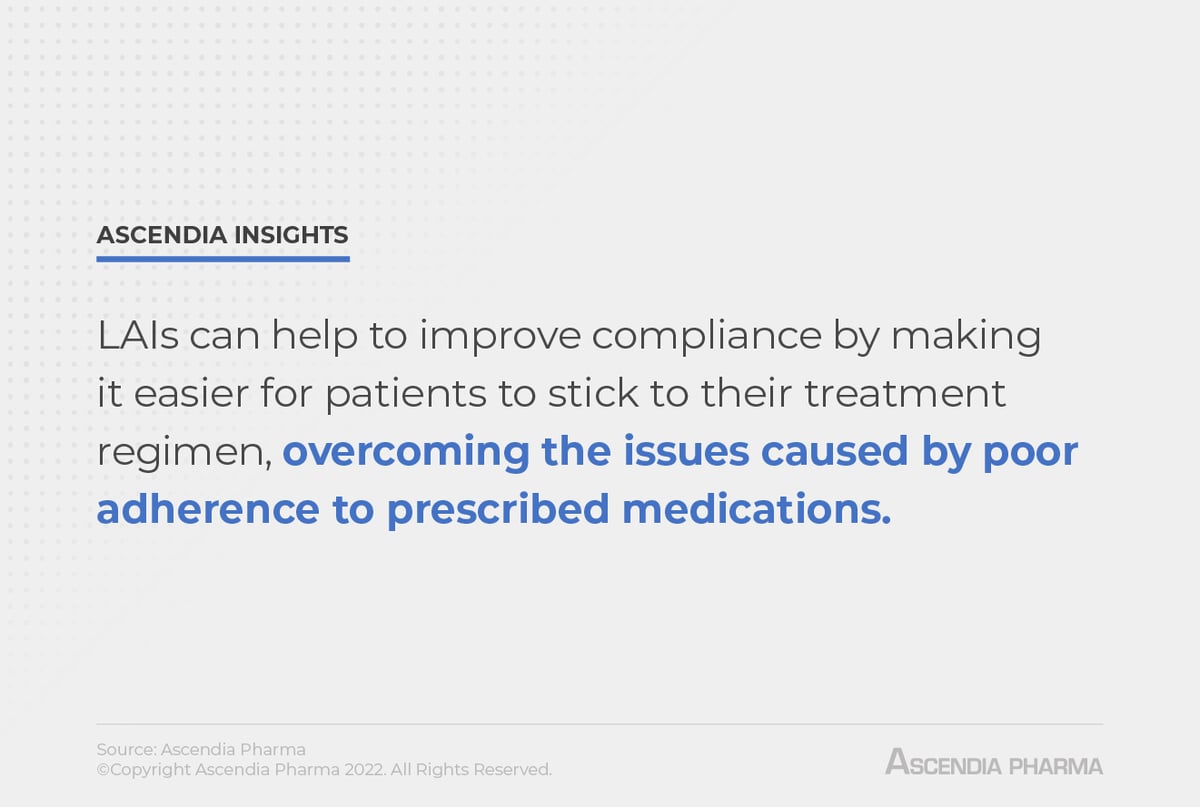 ASCENDIA INSIGHTS

LAIs can help to improve compliance by making it easier for patients to stick to their treatment regimen, overcoming the issues caused by poor adherence to prescribed medications.

Source: Ascendia Pharma
©Copyright Ascendia Pharma 2022. All Rights Reserved.

ASCENDIA PHARMA